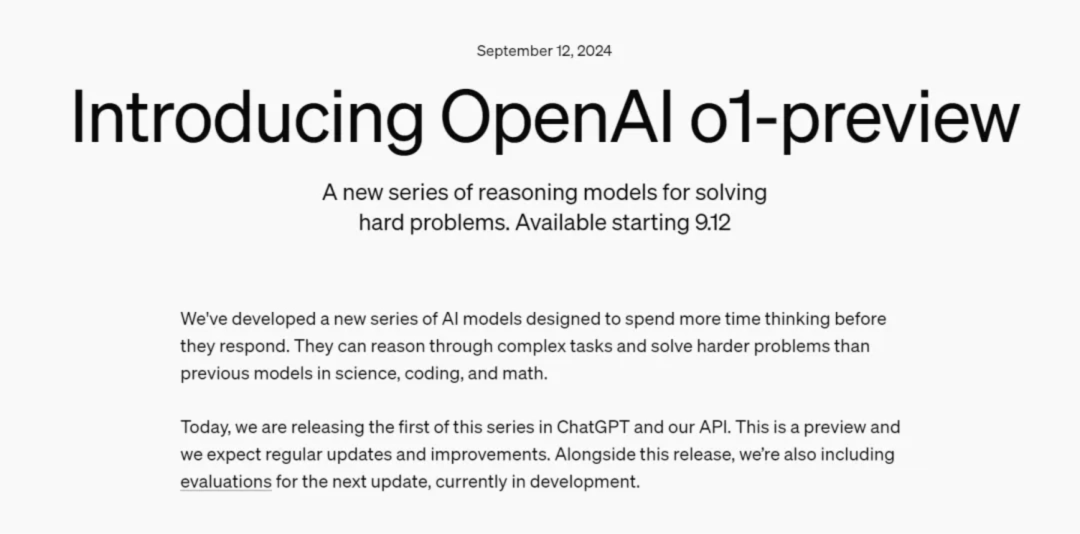 September 12, 2024

Introducing OpenAI o1-preview

A new series of reasoning models for solving hard problems. Available starting 9.12

We've developed a new series of AI models designed to spend more time thinking before they respond. They can reason through complex tasks and solve harder problems than previous models in science, coding, and math.

Today, we are releasing the first of this series in ChatGPT and our API. This is a preview and we expect regular updates and improvements. Alongside this release, we're also including evaluations for the next update, currently in development.